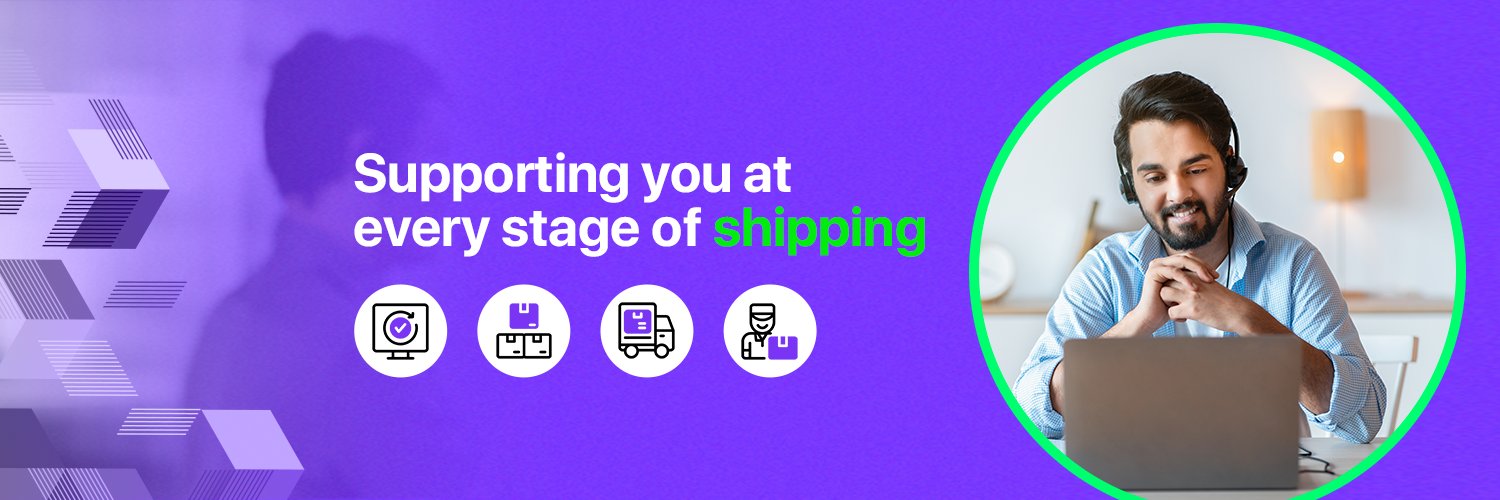 Supporting you at every stage of shipping